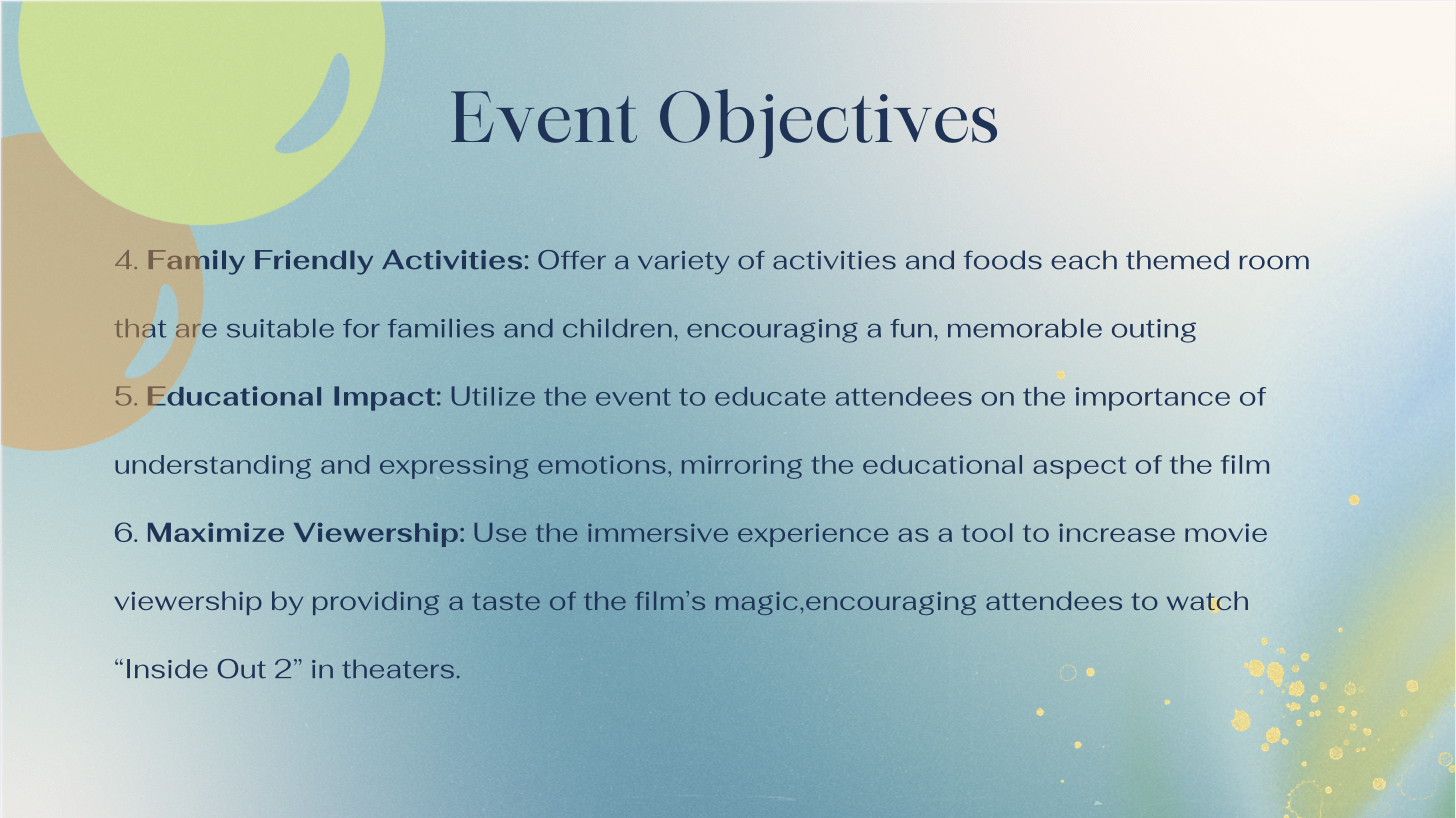 Event Objectives

4. Family Friendly Activities: Offer a variety of activities and foods each themed room that are suitable for families and children, encouraging a fun, memorable outing

5. Educational Impact: Utilize the event to educate attendees on the importance of understanding and expressing emotions, mirroring the educational aspect of the film

6. Maximize Viewership: Use the immersive experience as a tool to increase movie viewership by providing a taste of the film's magic,encouraging attendees to watch "Inside Out 2" in theaters.